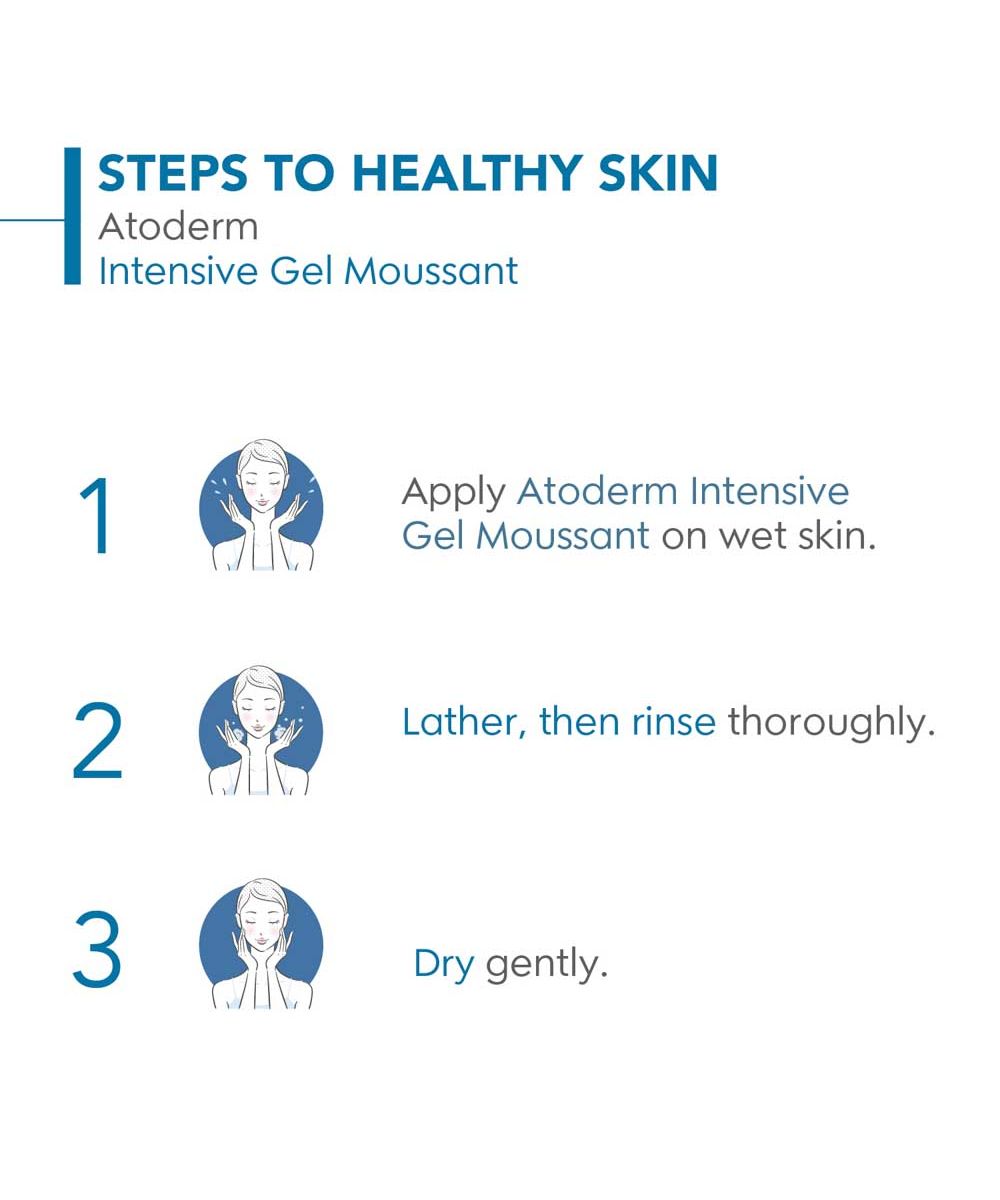 STEPS TO HEALTHY SKIN
Atoderm
Intensive Gel Moussant

1

Apply Atoderm Intensive Gel Moussant on wet skin.

2

Lather, then rinse thoroughly.

3

Dry gently.